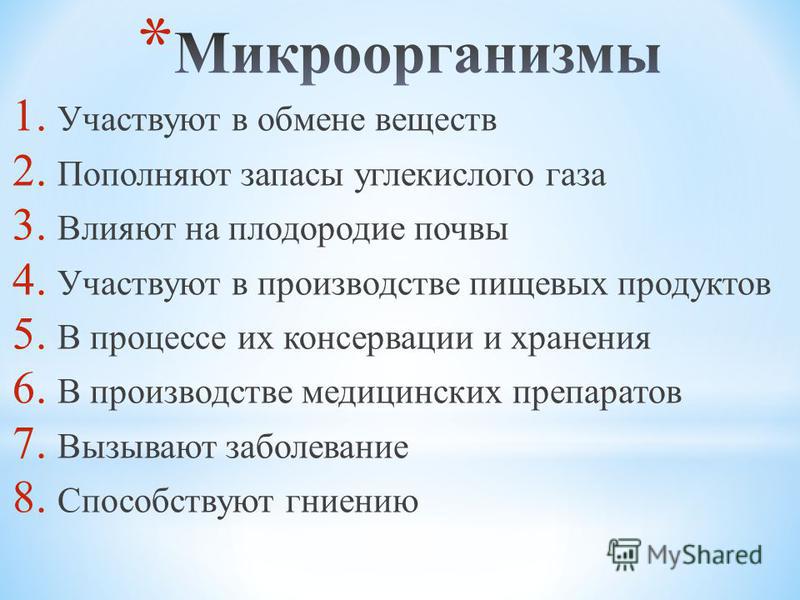 *Микроорганизмы

1. Участвуют в обмене веществ
2. Пополняют запасы углекислого газа
3. Влияют на плодородие почвы
4. Участвуют в производстве пищевых продуктов
5. В процессе их консервации и хранения
6. В производстве медицинских препаратов
7. Вызывают заболевание
8. Способствуют гниению

MyShared